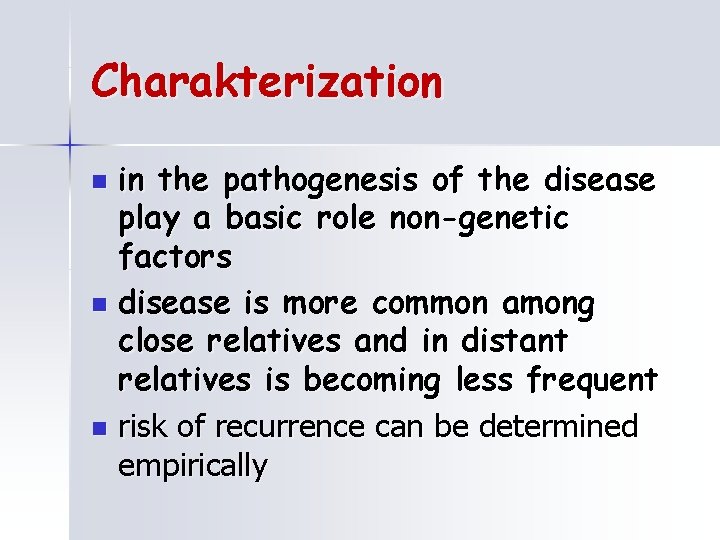 Charakterization

- in the pathogenesis of the disease play a basic role non-genetic factors
- disease is more common among close relatives and in distant relatives is becoming less frequent
- risk of recurrence can be determined empirically